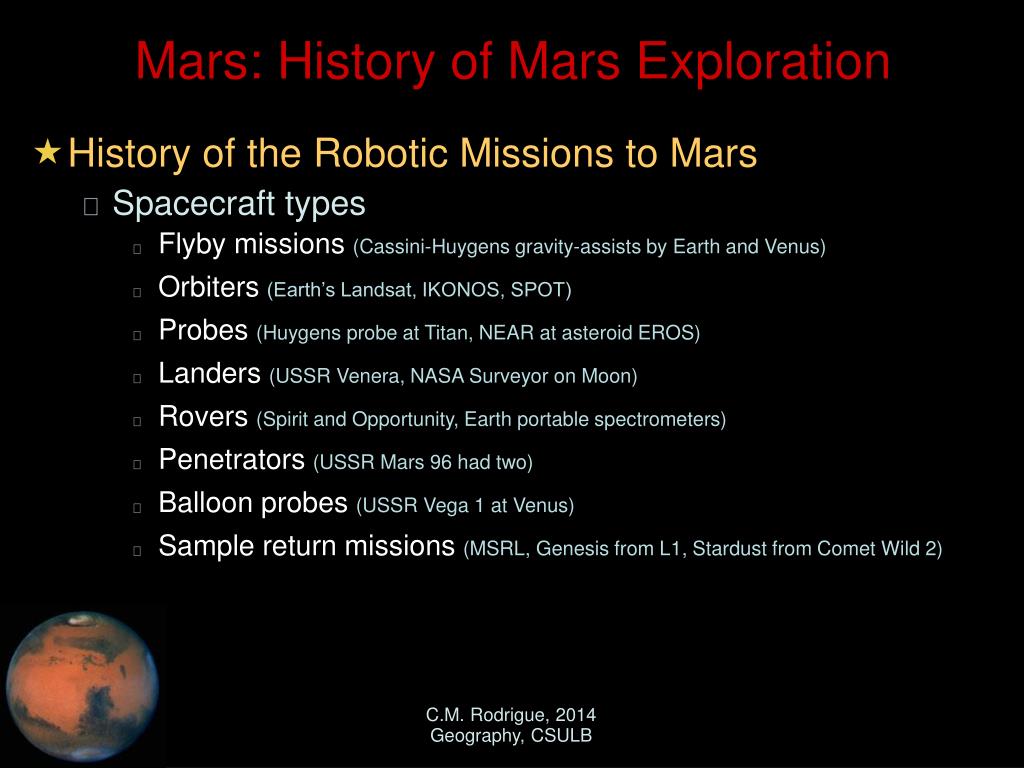 Mars: History of Mars Exploration

★ History of the Robotic Missions to Mars

Spacecraft types

Flyby missions (Cassini-Huygens gravity-assists by Earth and Venus)

Orbiters (Earth's Landsat, IKONOS, SPOT)

Probes (Huygens probe at Titan, NEAR at asteroid EROS)

Landers (USSR Venera, NASA Surveyor on Moon)

Rovers (Spirit and Opportunity, Earth portable spectrometers)

Penetrators (USSR Mars 96 had two)

Balloon probes (USSR Vega 1 at Venus)

Sample return missions (MSRL, Genesis from L1, Stardust from Comet Wild 2)

C.M. Rodrigue, 2014
Geography, CSULB